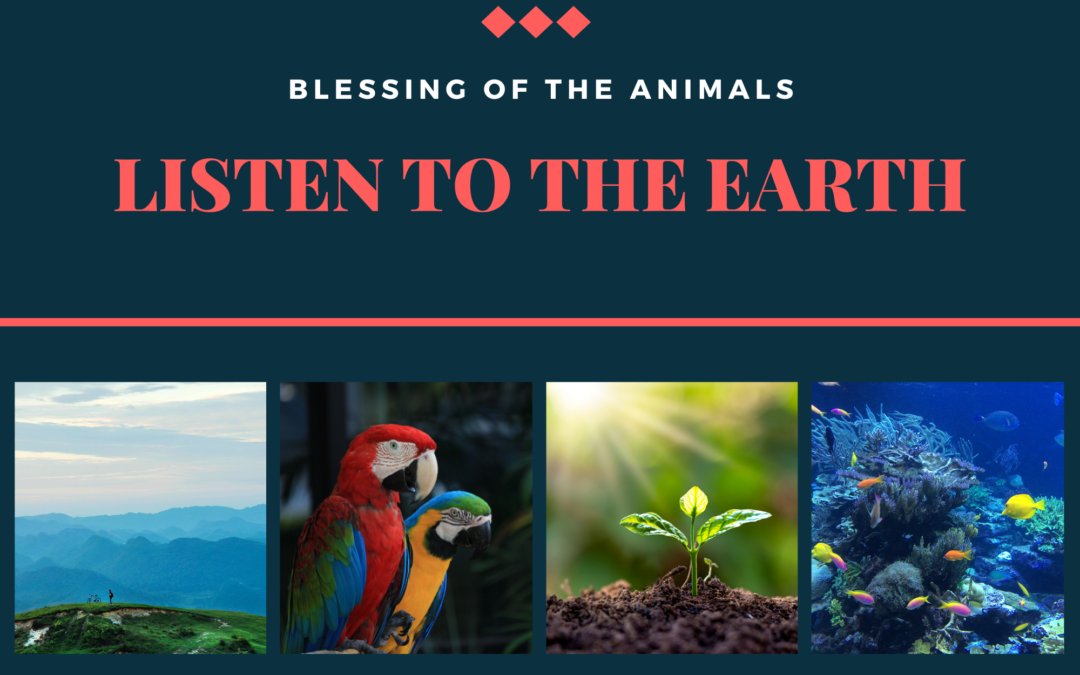 BLESSING OF THE ANIMALS

LISTEN TO THE EARTH